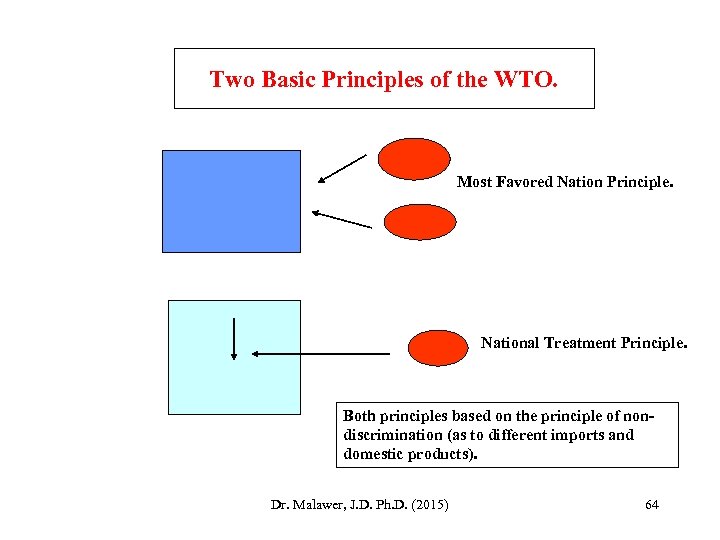 Two Basic Principles of the WTO.

Most Favored Nation Principle.

National Treatment Principle.

Both principles based on the principle of non-discrimination (as to different imports and domestic products).

Dr. Malawer, J.D. Ph.D. (2015)

64